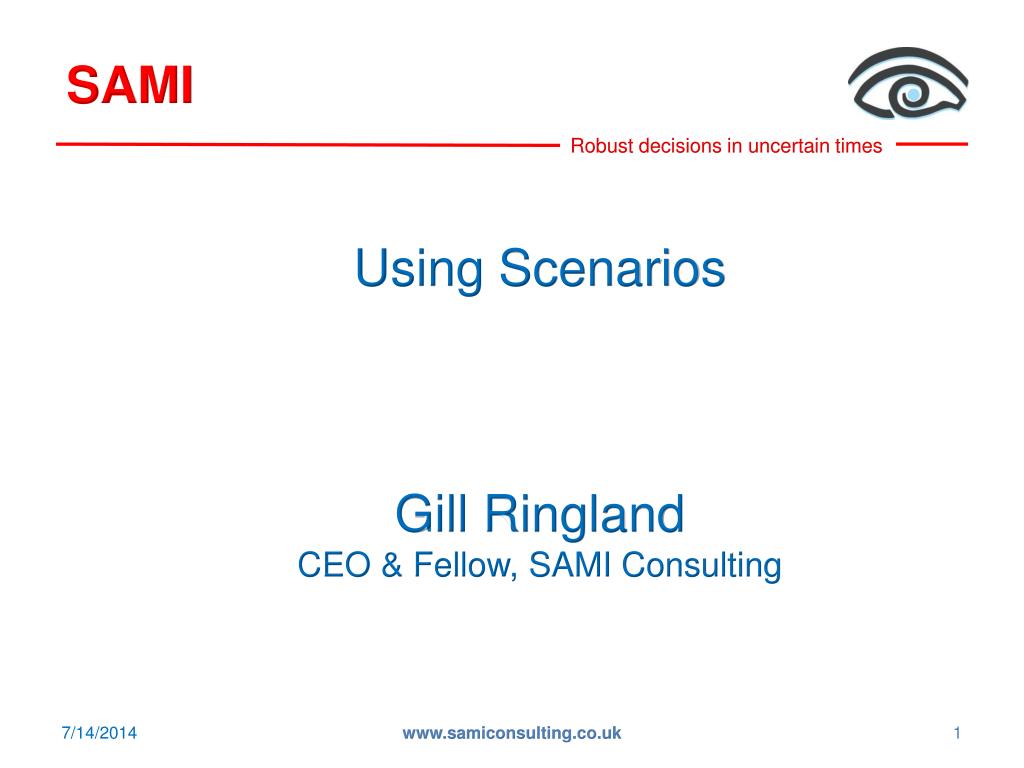 SAMI

Robust decisions in uncertain times

Using Scenarios

Gill Ringland
CEO & Fellow, SAMI Consulting

7/14/2014

www.samiconsulting.co.uk

1